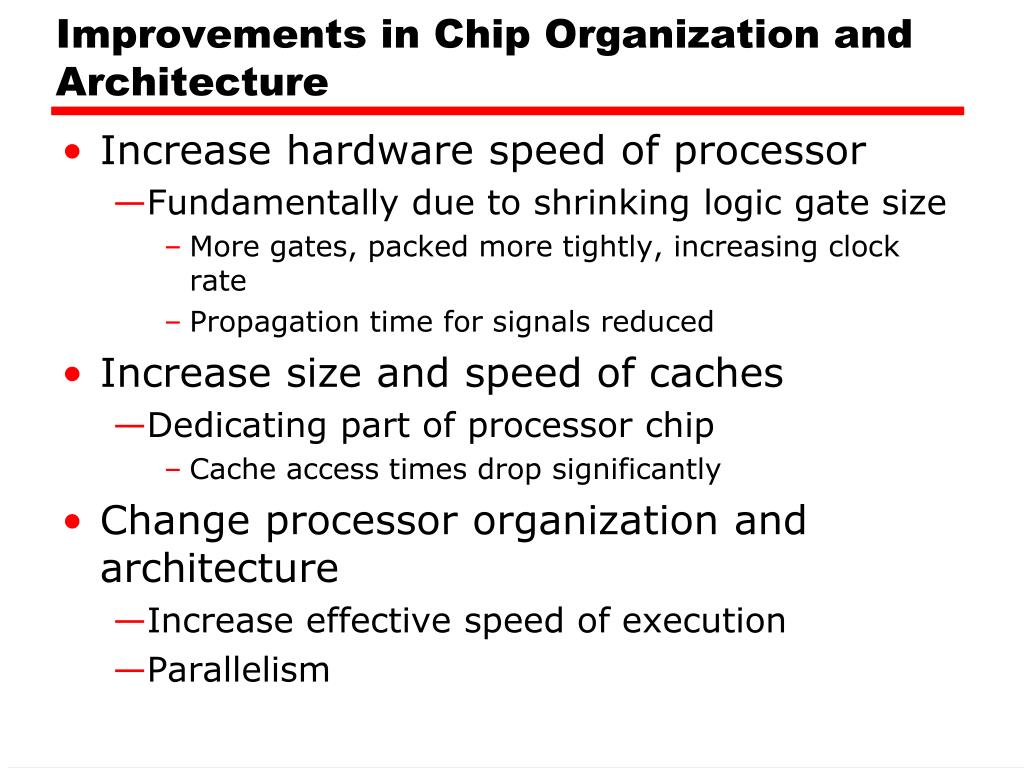 Improvements in Chip Organization and Architecture

• Increase hardware speed of processor
—Fundamentally due to shrinking logic gate size
– More gates, packed more tightly, increasing clock rate
– Propagation time for signals reduced
• Increase size and speed of caches
—Dedicating part of processor chip
– Cache access times drop significantly
• Change processor organization and architecture
—Increase effective speed of execution
—Parallelism